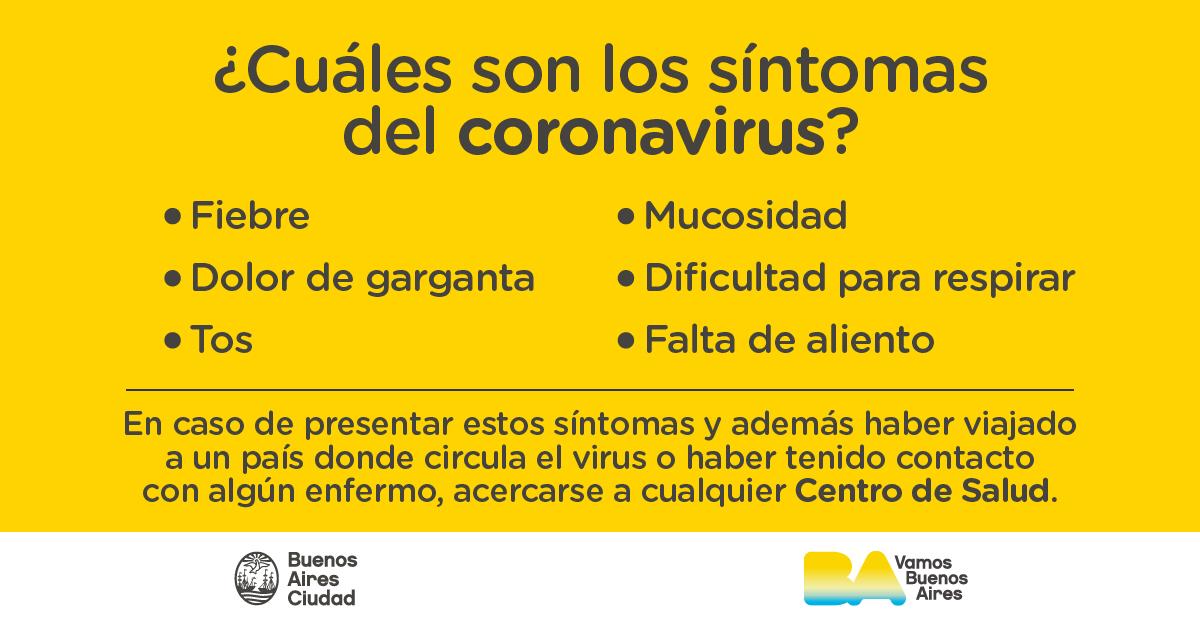 ¿Cuáles son los síntomas del coronavirus?

• Fiebre
• Dolor de garganta
• Tos

• Mucosidad
• Dificultad para respirar
• Falta de aliento

En caso de presentar estos síntomas y además haber viajado a un país donde circula el virus o haber tenido contacto con algún enfermo, acercarse a cualquier Centro de Salud.

Buenos Aires Ciudad

BA Vamos Buenos Aires